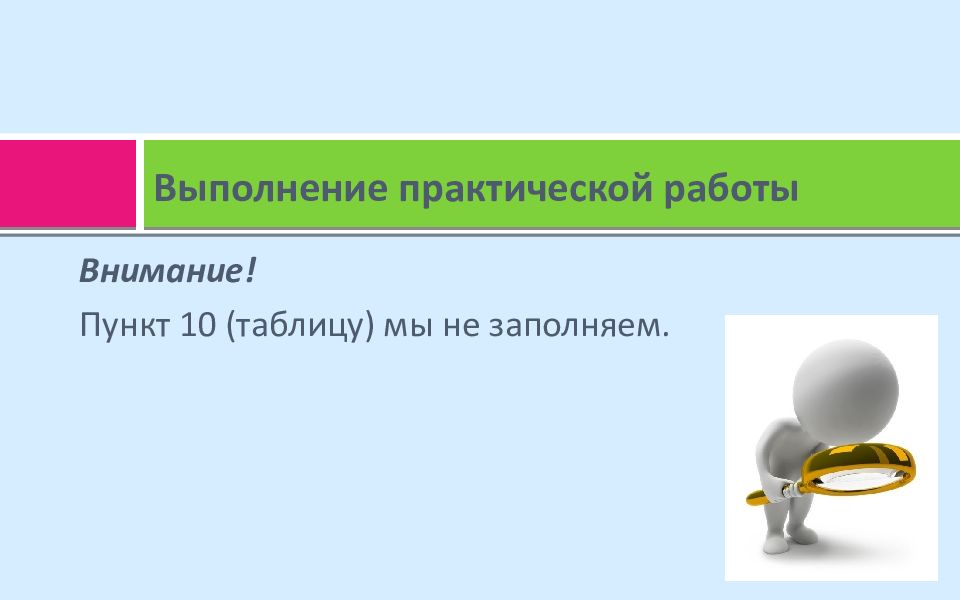 Выполнение практической работы

Внимание!

Пункт 10 (таблицу) мы не заполняем.